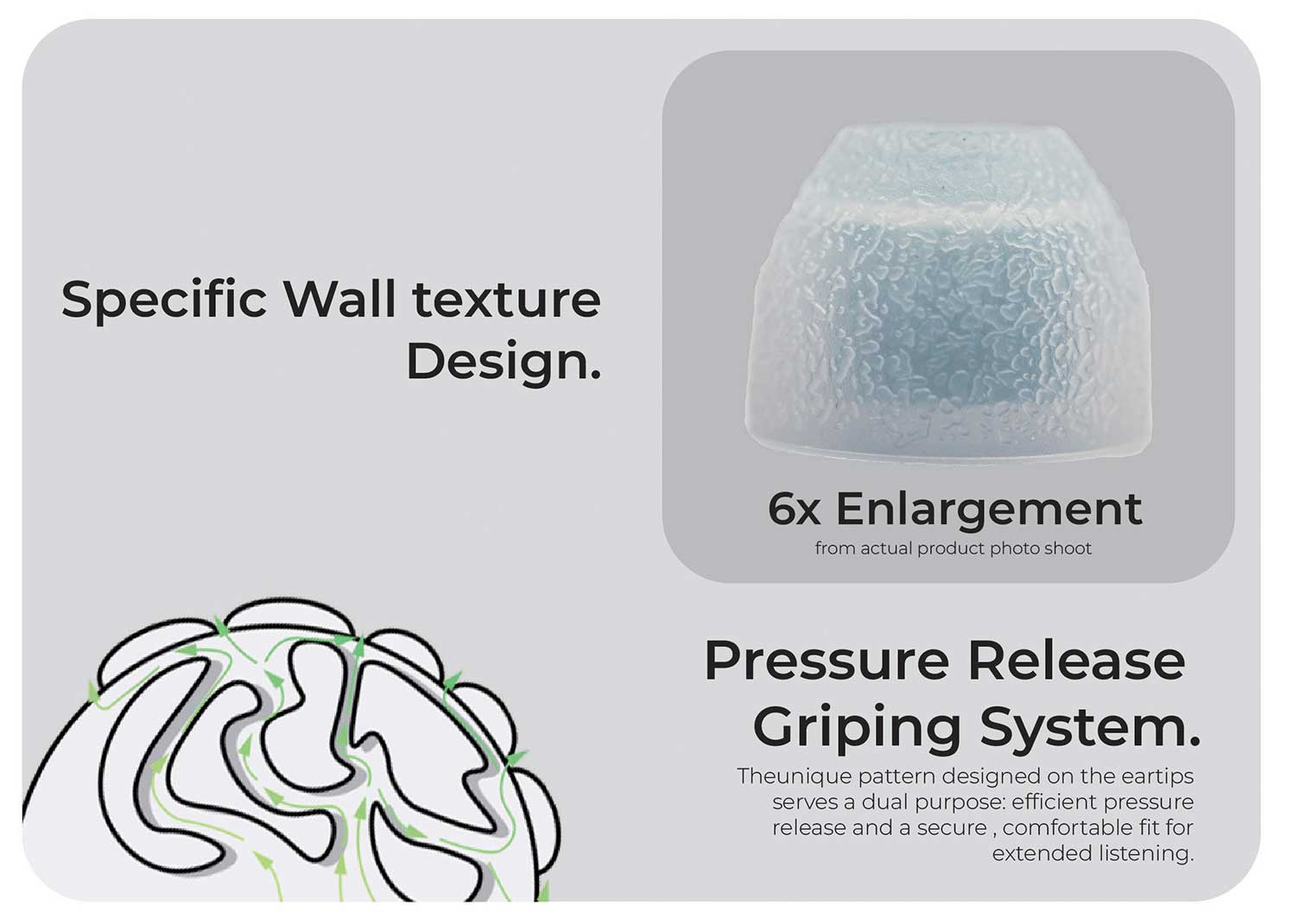 Specific Wall texture Design.

6x Enlargement
from actual product photo shoot

Pressure Release Griping System.

Theunique pattern designed on the eartips serves a dual purpose: efficient pressure release and a secure , comfortable fit for extended listening.